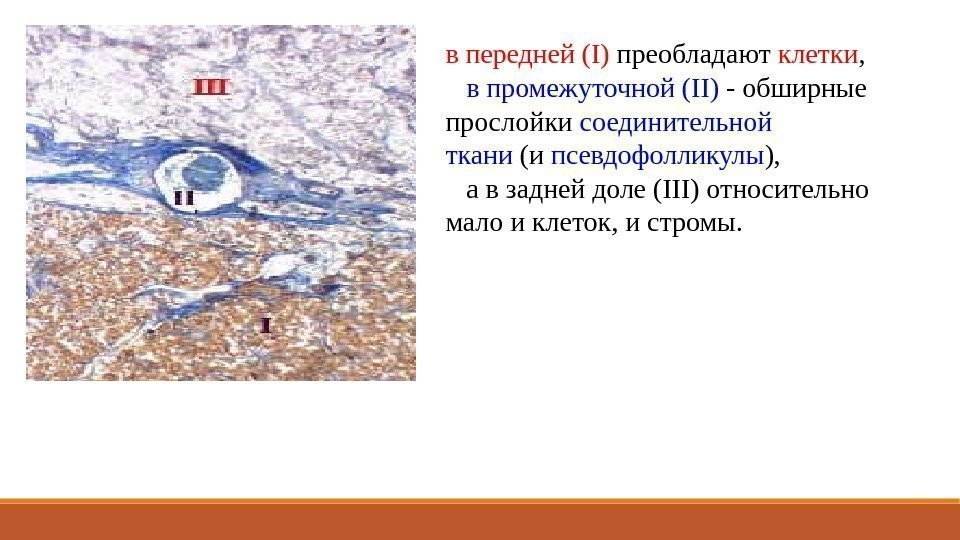 III

II

I

в передней (I) преобладают клетки,

в промежуточной (II) - обширные прослойки соединительной ткани (и псевдофолликулы),

а в задней доле (III) относительно мало и клеток, и стромы.